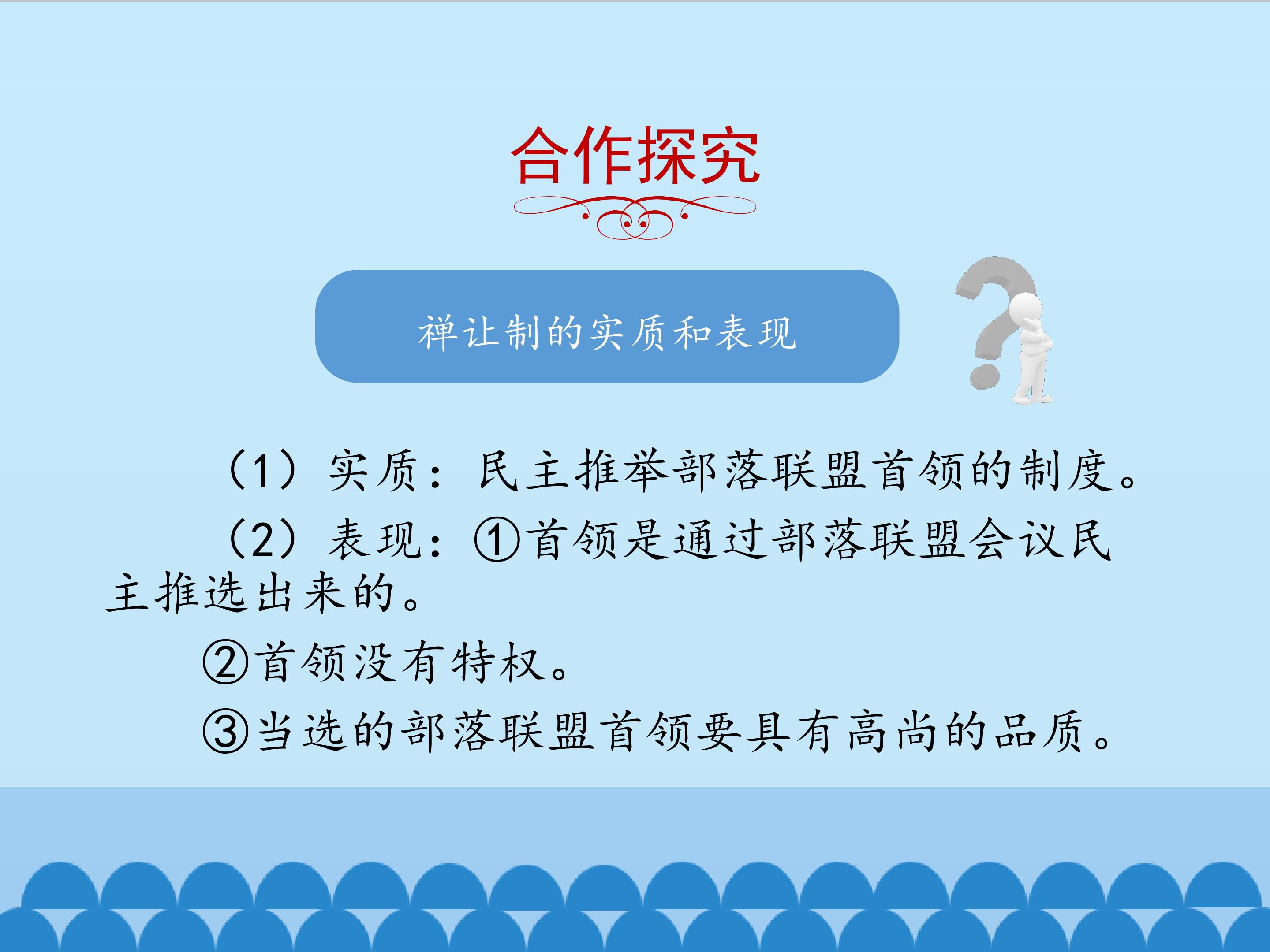 合作探究

禅让制的实质和表现

（1）实质：民主推举部落联盟首领的制度。

（2）表现：①首领是通过部落联盟会议民主推选出来的。

②首领没有特权。

③当选的部落联盟首领要具有高尚的品质。